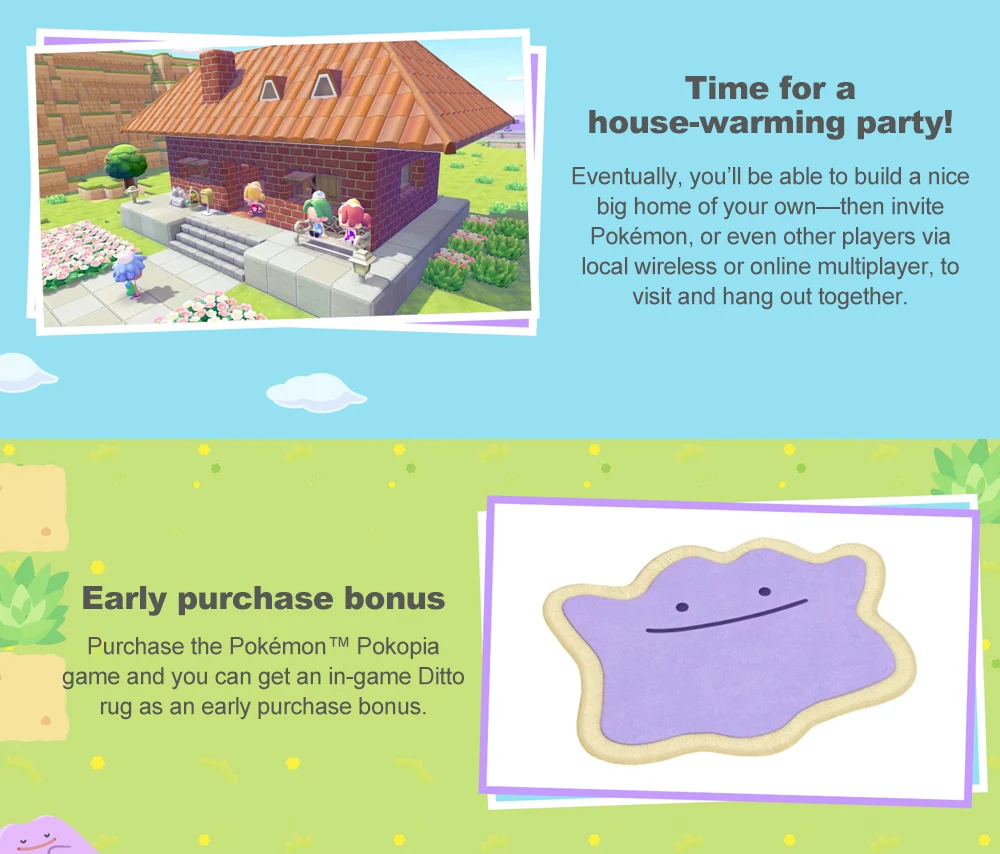 Time for a house-warming party!

Eventually, you'll be able to build a nice big home of your own—then invite Pokémon, or even other players via local wireless or online multiplayer, to visit and hang out together.

Early purchase bonus

Purchase the Pokémon™ Pokopia game and you can get an in-game Ditto rug as an early purchase bonus.